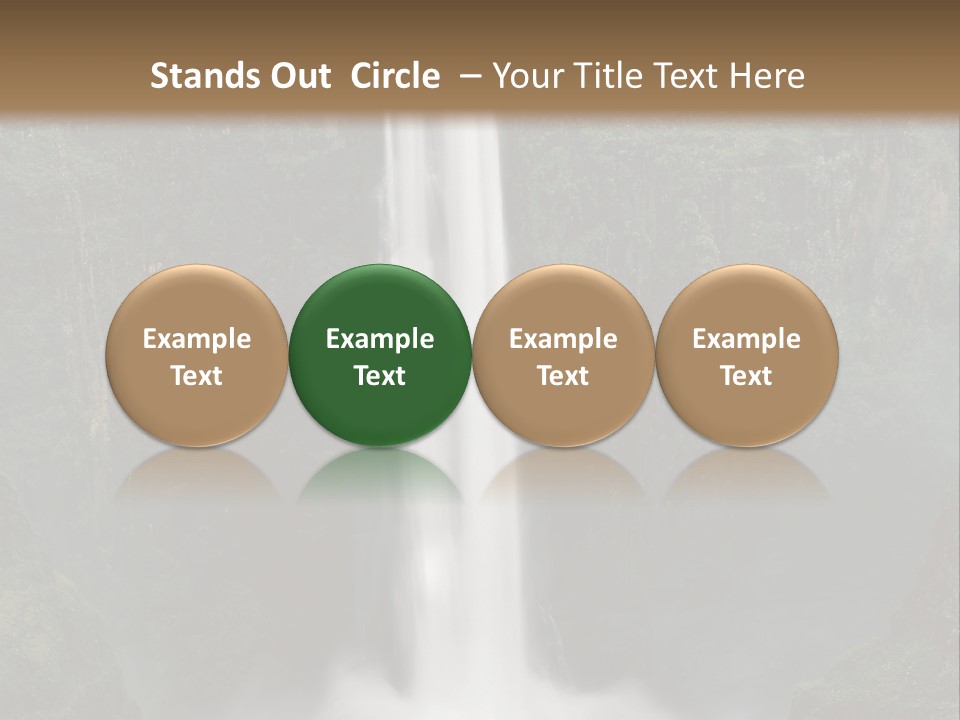 Stands Out  Circle  – Your Title Text Here

Example Text

Example Text

Example Text

Example Text